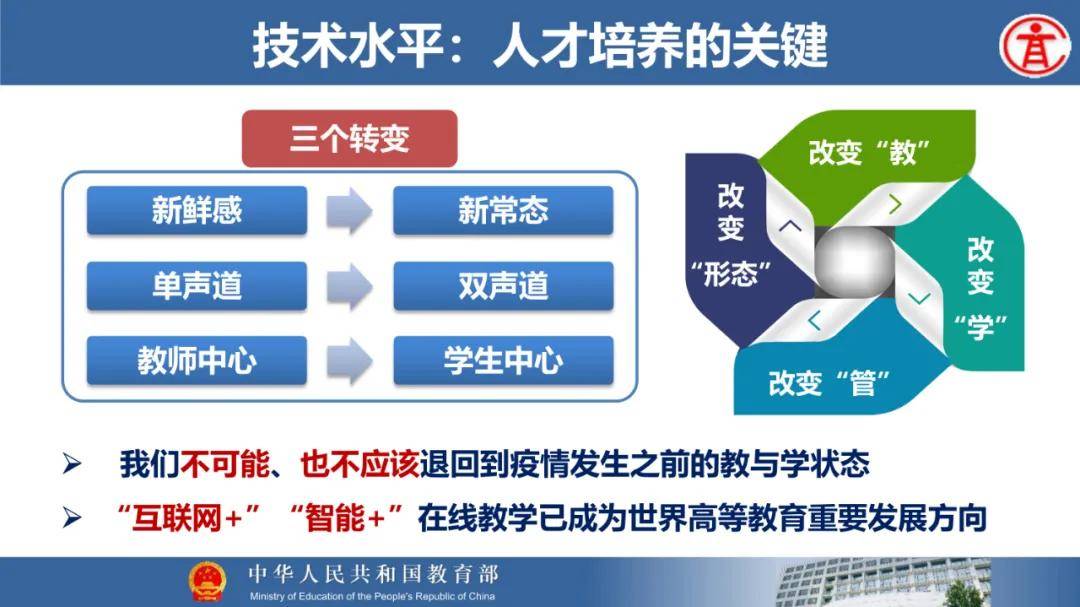 技术水平：人才培养的关键

三个转变

新鲜感 新常态

单声道 双声道

教师中心 学生中心

改变“教”

改变“学”

改变“管”

改变“形态”

➢ 我们不可能、也不应该退回到疫情发生之前的教与学状态

➢ “互联网+”“智能+”在线教学已成为世界高等教育重要发展方向

中华人民共和国教育部
Ministry of Education of the People's Republic of China